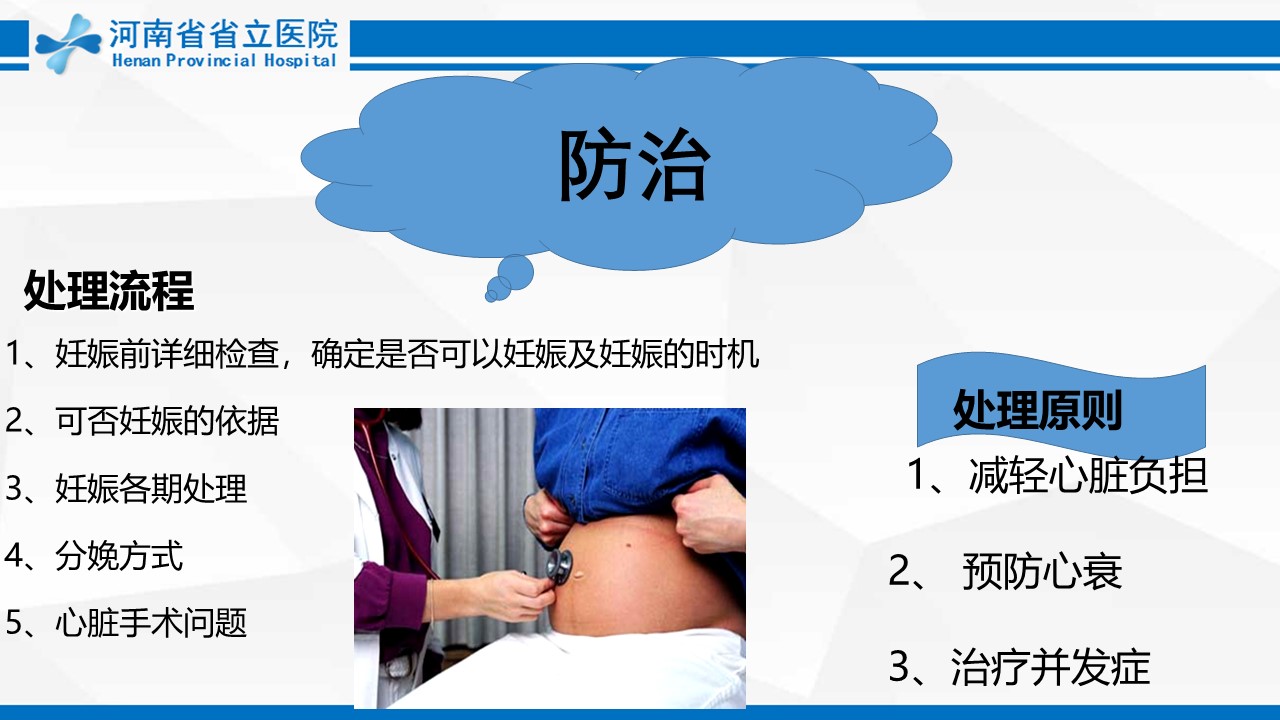 河南省省立医院
Henan Provincial Hospital

防治

处理流程

1、妊娠前详细检查，确定是否可以妊娠及妊娠的时机

2、可否妊娠的依据

3、妊娠各期处理

4、分娩方式

5、心脏手术问题

处理原则

1、减轻心脏负担

2、 预防心衰

3、治疗并发症